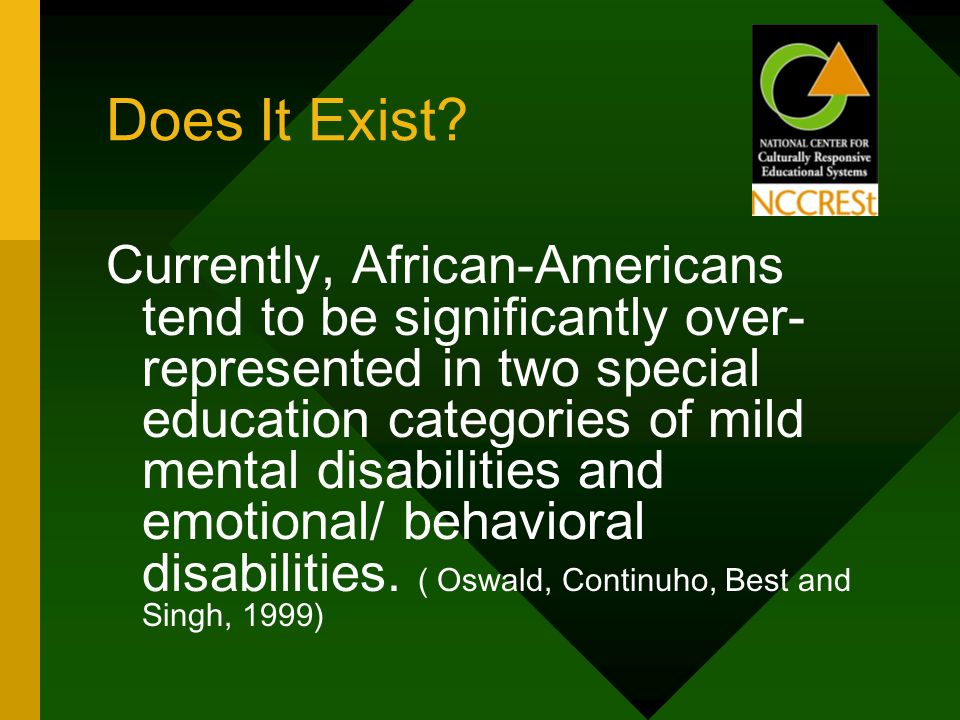 Does It Exist?

NATIONAL CENTER FOR
Culturally Responsive
Educational Systems
NCCRESt

Currently, African-Americans tend to be significantly over-represented in two special education categories of mild mental disabilities and emotional/ behavioral disabilities. ( Oswald, Continuho, Best and Singh, 1999)